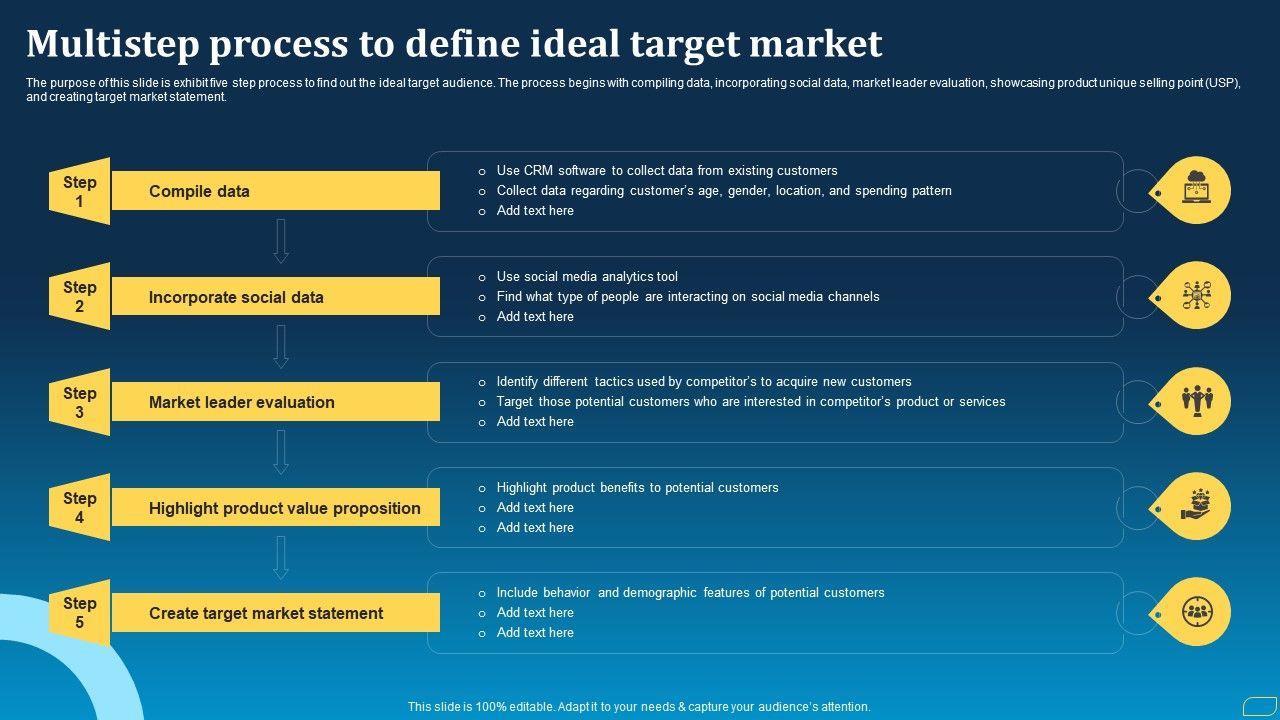 Multistep process to define ideal target market

The purpose of this slide is exhibit five step process to find out the ideal target audience. The process begins with compiling data, incorporating social data, market leader evaluation, showcasing product unique selling point (USP), and creating target market statement.

Step 1

Compile data

- Use CRM software to collect data from existing customers
- Collect data regarding customer's age, gender, location, and spending pattern
- Add text here

Step 2

Incorporate social data

- Use social media analytics tool
- Find what type of people are interacting on social media channels
- Add text here

Step 3

Market leader evaluation

- Identify different tactics used by competitor's to acquire new customers
- Target those potential customers who are interested in competitor's product or services
- Add text here

Step 4

Highlight product value proposition

- Highlight product benefits to potential customers
- Add text here
- Add text here

Step 5

Create target market statement

- Include behavior and demographic features of potential customers
- Add text here
- Add text here

This slide is 100% editable. Adapt it to your needs & capture your audience's attention.